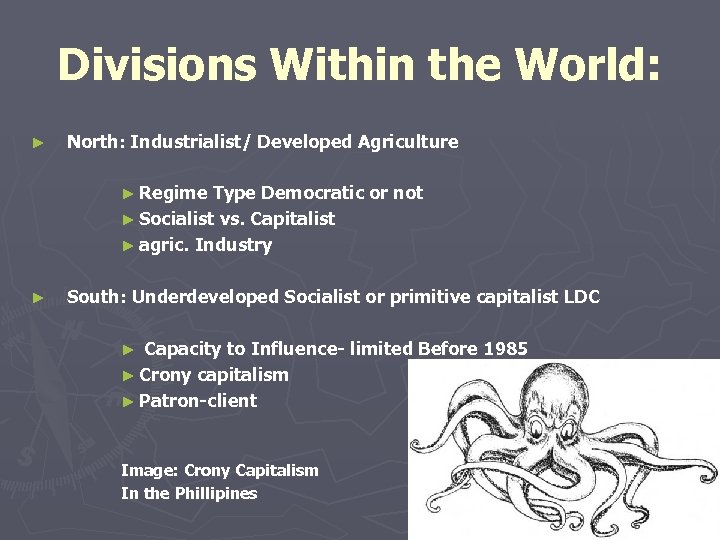 Divisions Within the World:

► North: Industrialist/ Developed Agriculture

► Regime Type Democratic or not
► Socialist vs. Capitalist
► agric. Industry

► South: Underdeveloped Socialist or primitive capitalist LDC

► Capacity to Influence- limited Before 1985
► Crony capitalism
► Patron-client

Image: Crony Capitalism In the Phillipines